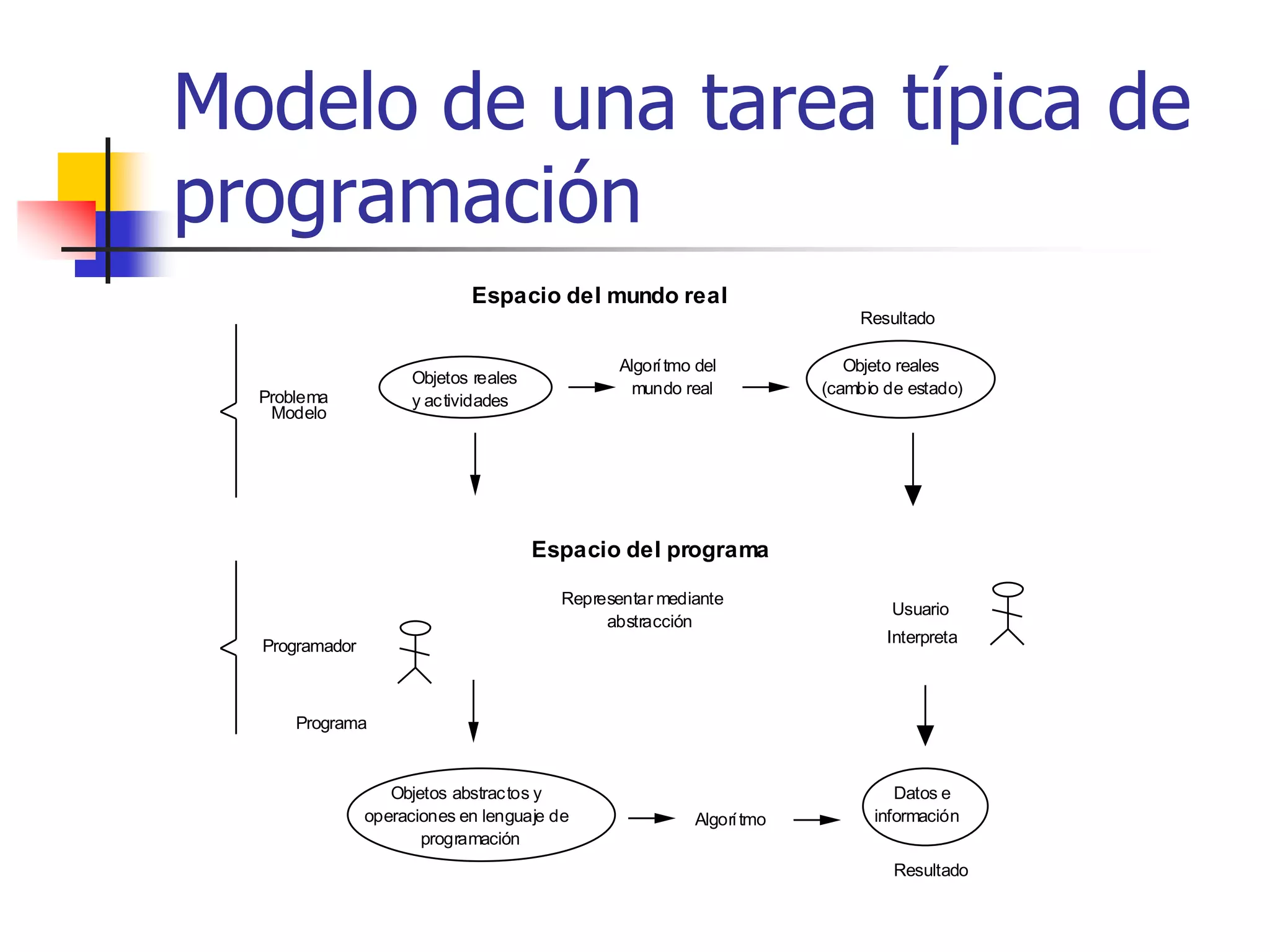 Modelo de una tarea típica de programación

Espacio del mundo real

Resultado

Problema
Modelo

Objetos reales y actividades

Algorítmo del mundo real

Objeto reales (cambio de estado)

Espacio del programa

Representar mediante abstracción

Usuario

Interpreta

Programador

Programa

Objetos abstractos y operaciones en lenguaje de programación

Algorítmo

Datos e información

Resultado